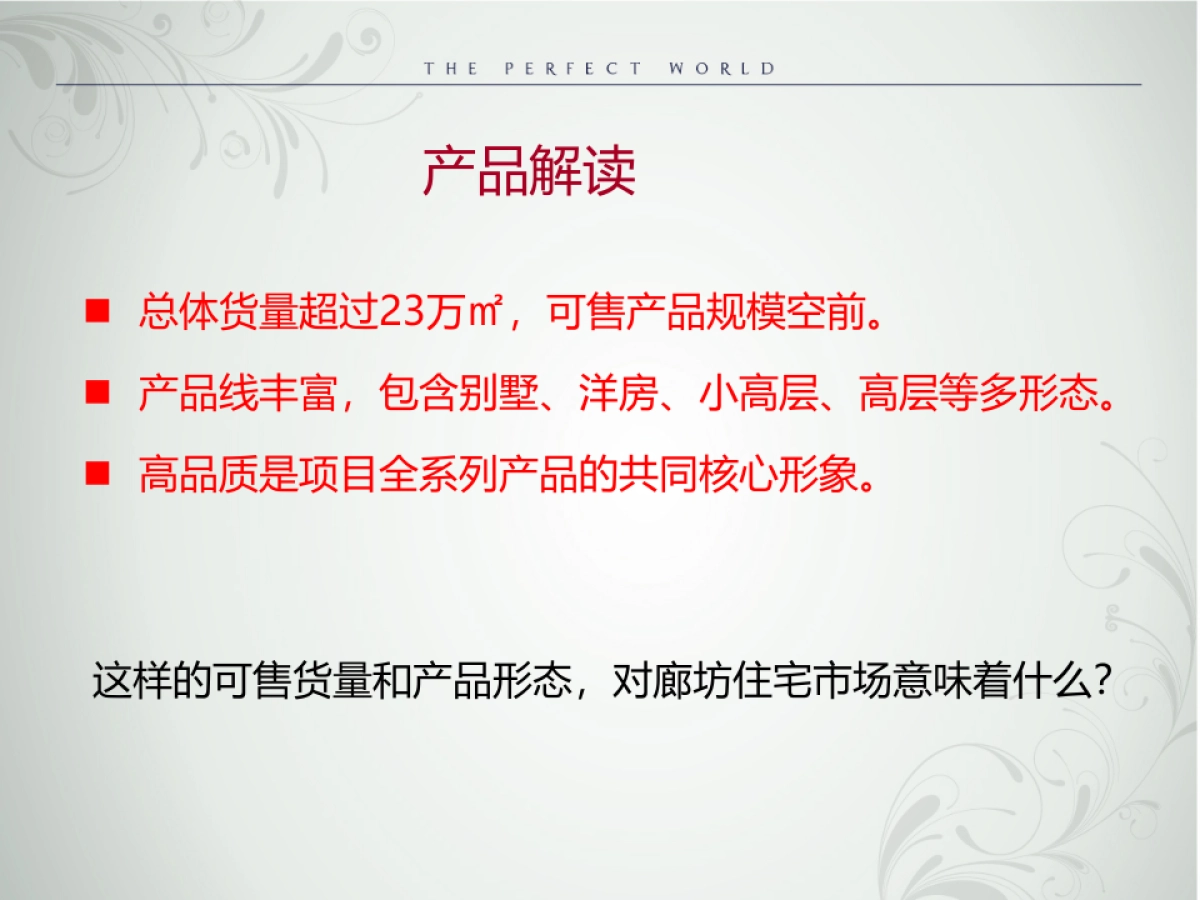 THE PERFECT WORLD

产品解读

■ 总体货量超过23万㎡，可售产品规模空前。

■ 产品线丰富，包含别墅、洋房、小高层、高层等多形态。

■ 高品质是项目全系列产品的共同核心形象。

这样的可售货量和产品形态，对廊坊住宅市场意味着什么？